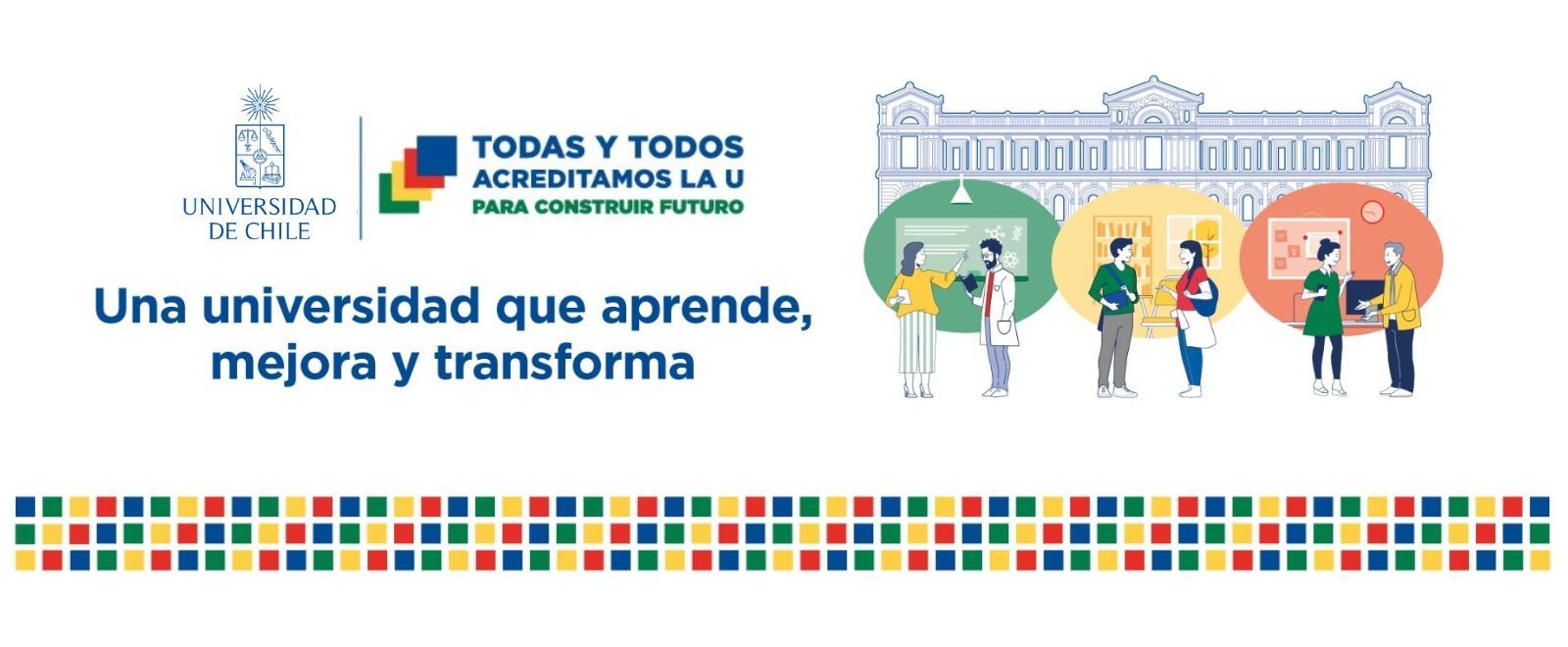 UNIVERSIDAD DE CHILE

TODAS Y TODOS
ACREDITAMOS LA U
PARA CONSTRUIR FUTURO

Una universidad que aprende, mejora y transforma